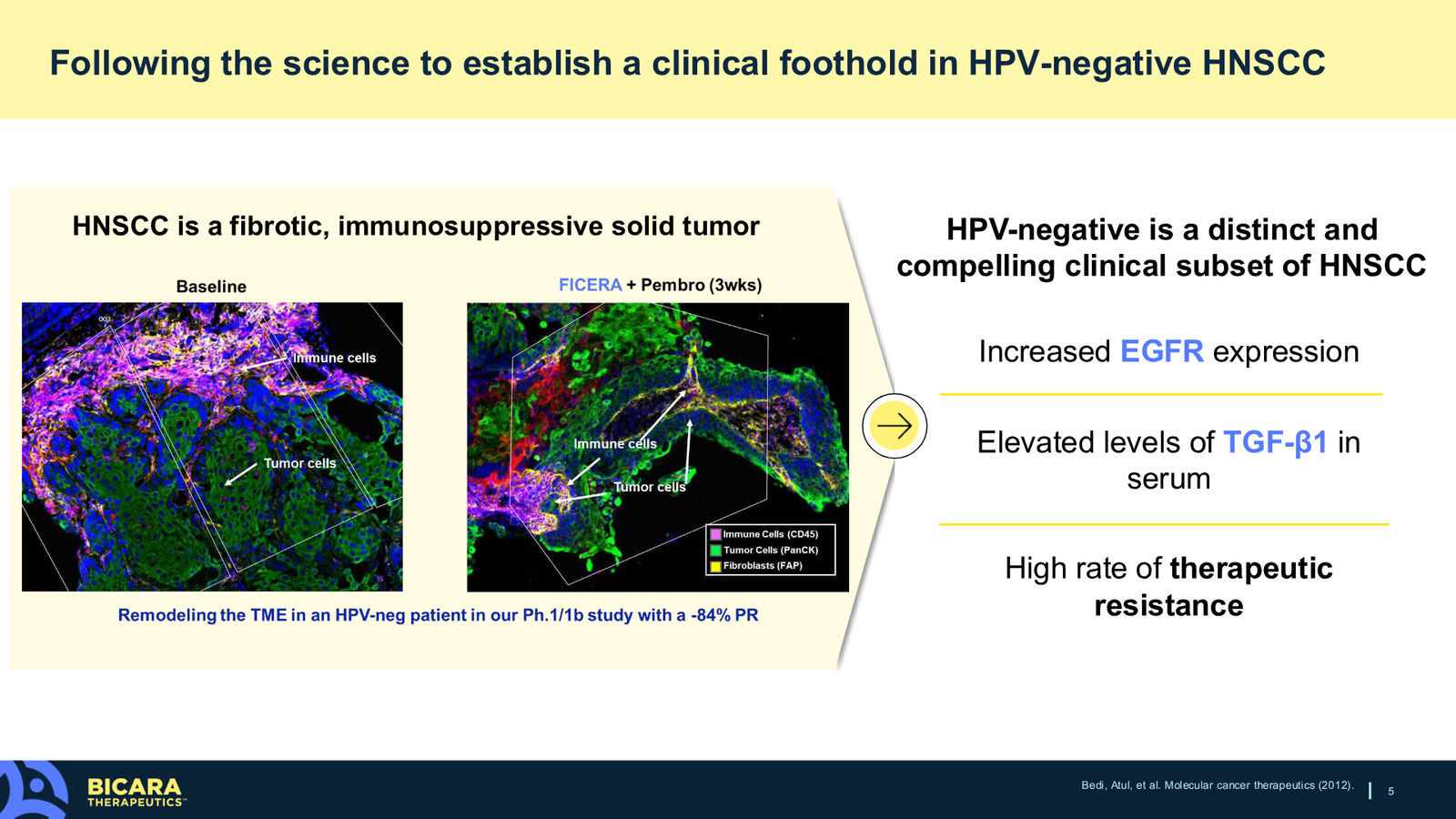 Following the science to establish a clinical foothold in HPV-negative HNSCC

HNSCC is a fibrotic, immunosuppressive solid tumor

Baseline

003

Immune cells

Tumor cells

FICERA + Pembro (3wks)

Immune cells

Tumor cells

Immune Cells (CD45)
Tumor Cells (PanCK)
Fibroblasts (FAP)

Remodeling the TME in an HPV-neg patient in our Ph.1/1b study with a -84% PR

HPV-negative is a distinct and compelling clinical subset of HNSCC

Increased EGFR expression

Elevated levels of TGF-β1 in serum

High rate of therapeutic resistance

BICARA THERAPEUTICS™

Bedi, Atul, et al. Molecular cancer therapeutics (2012).

5